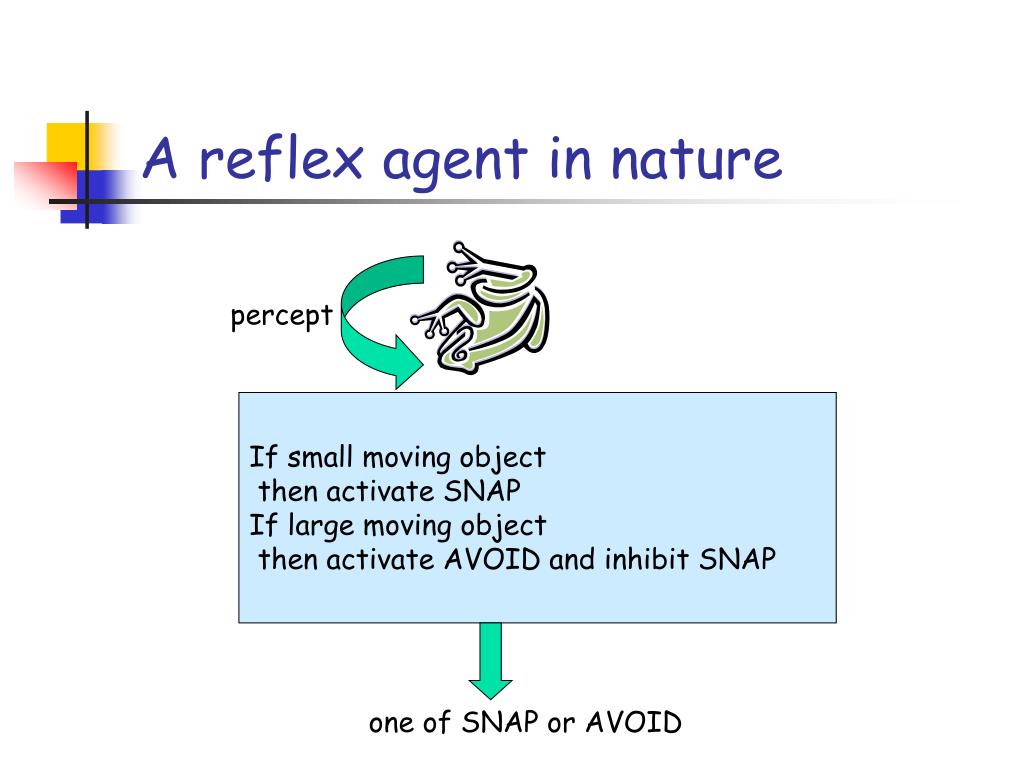 A reflex agent in nature

percept

If small moving object
then activate SNAP
If large moving object
then activate AVOID and inhibit SNAP

one of SNAP or AVOID